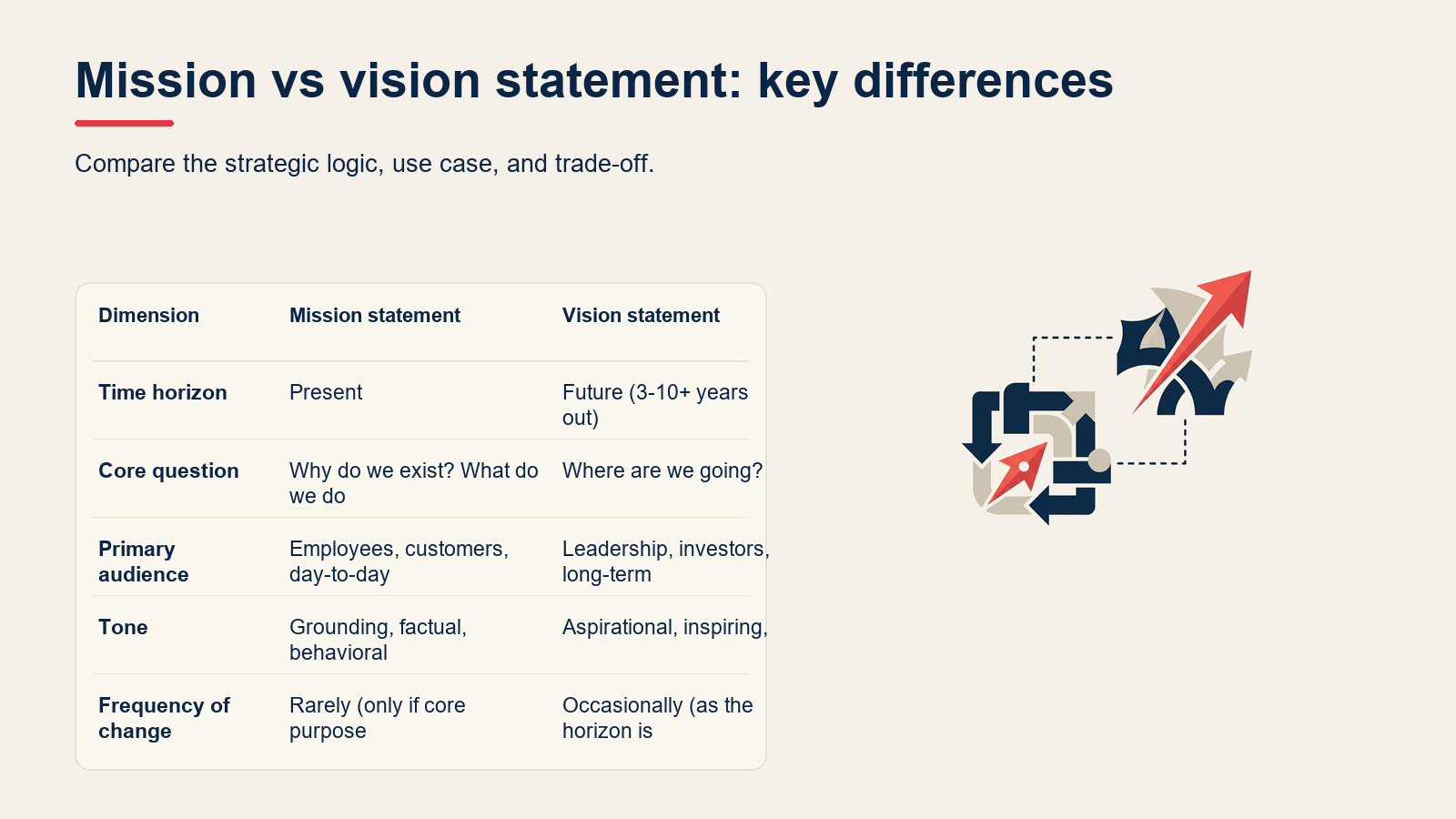 Mission vs vision statement: key differences

Compare the strategic logic, use case, and trade-off.

| Dimension | Mission statement | Vision statement |
|---|---|---|
| Time horizon | Present | Future (3-10+ years out) |
| Core question | Why do we exist? What do we do | Where are we going? |
| Primary audience | Employees, customers, day-to-day | Leadership, investors, long-term |
| Tone | Grounding, factual, behavioral | Aspirational, inspiring, |
| Frequency of change | Rarely (only if core purpose | Occasionally (as the horizon is |